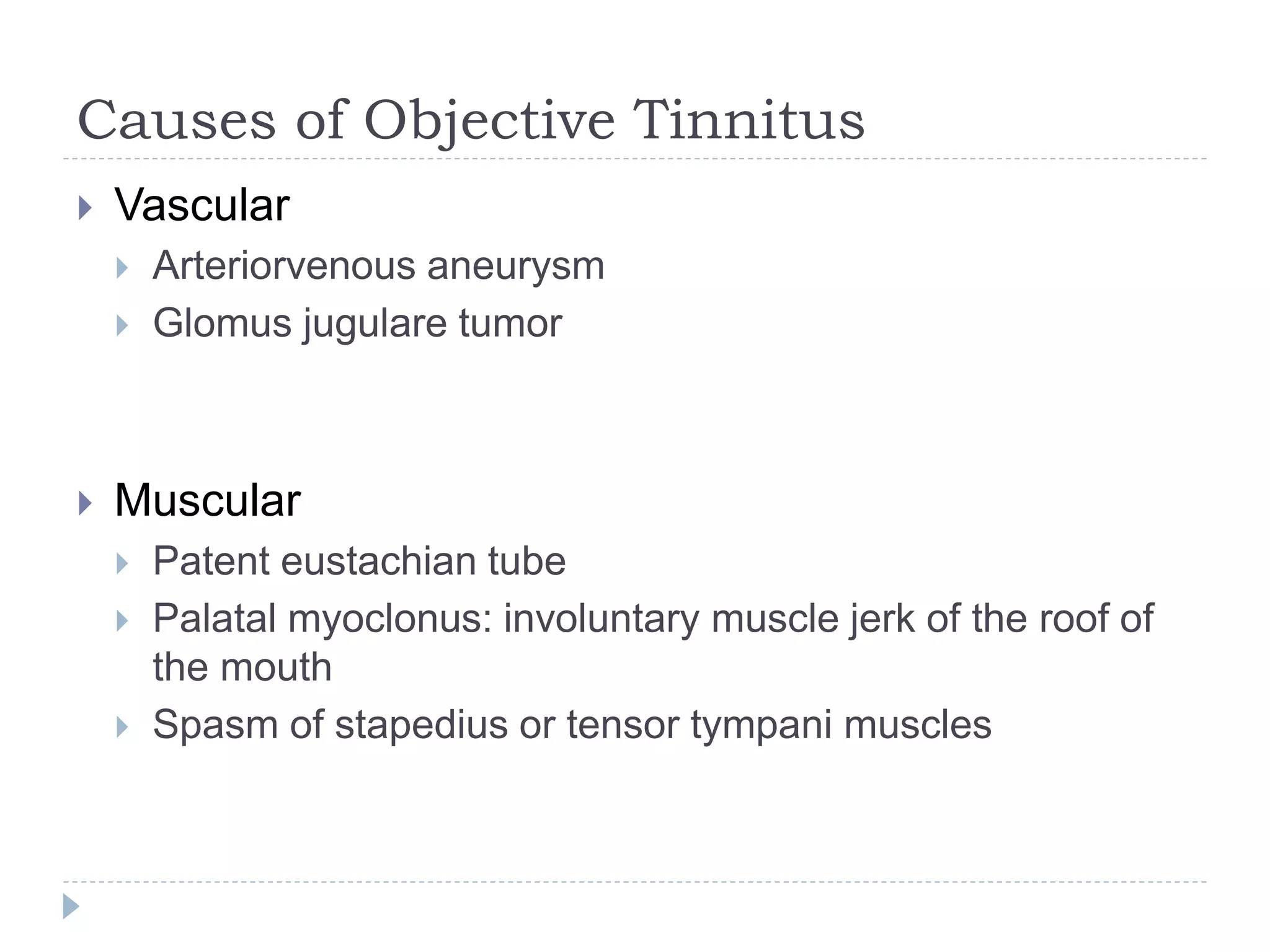 Causes of Objective Tinnitus

Vascular

Arteriorvenous aneurysm

Glomus jugulare tumor

Muscular

Patent eustachian tube

Palatal myoclonus: involuntary muscle jerk of the roof of the mouth

Spasm of stapedius or tensor tympani muscles